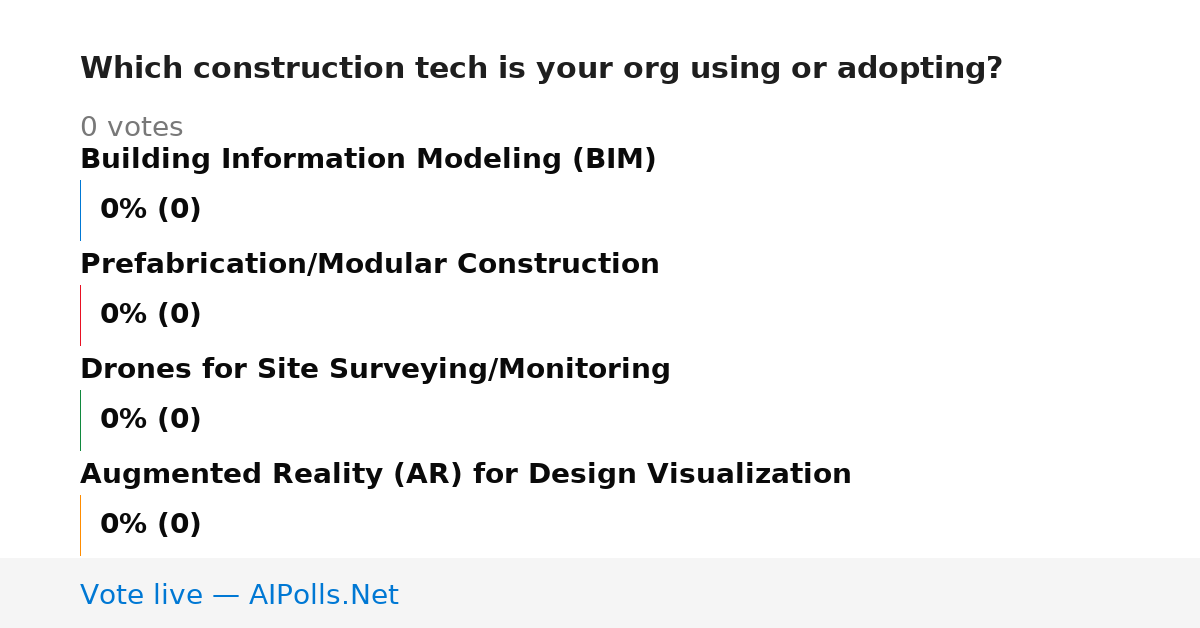 Which construction tech is your org using or adopting?

0 votes

Building Information Modeling (BIM)

0% (0)

Prefabrication/Modular Construction

0% (0)

Drones for Site Surveying/Monitoring

0% (0)

Augmented Reality (AR) for Design Visualization

0% (0)

Vote live — AIPolls.Net